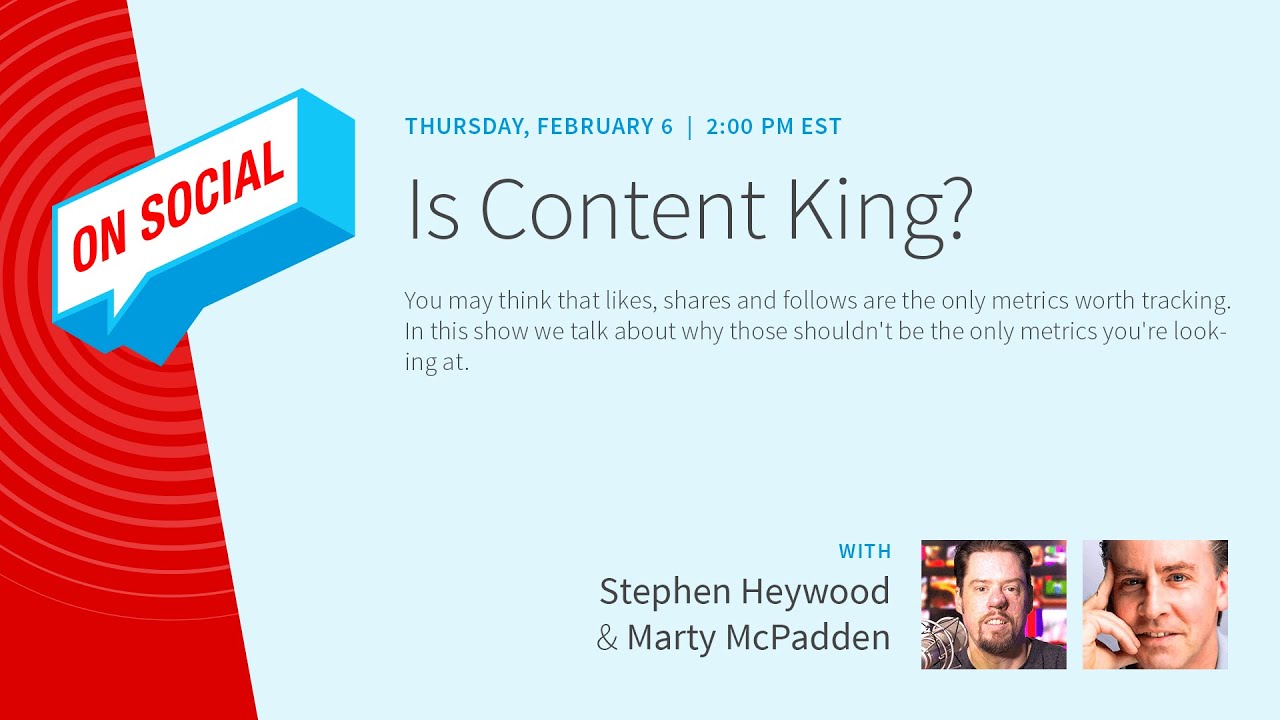 ON SOCIAL

THURSDAY, FEBRUARY 6 | 2:00 PM EST

Is Content King?

You may think that likes, shares and follows are the only metrics worth tracking. In this show we talk about why those shouldn't be the only metrics you're looking at.

WITH
Stephen Heywood
& Marty McPadden